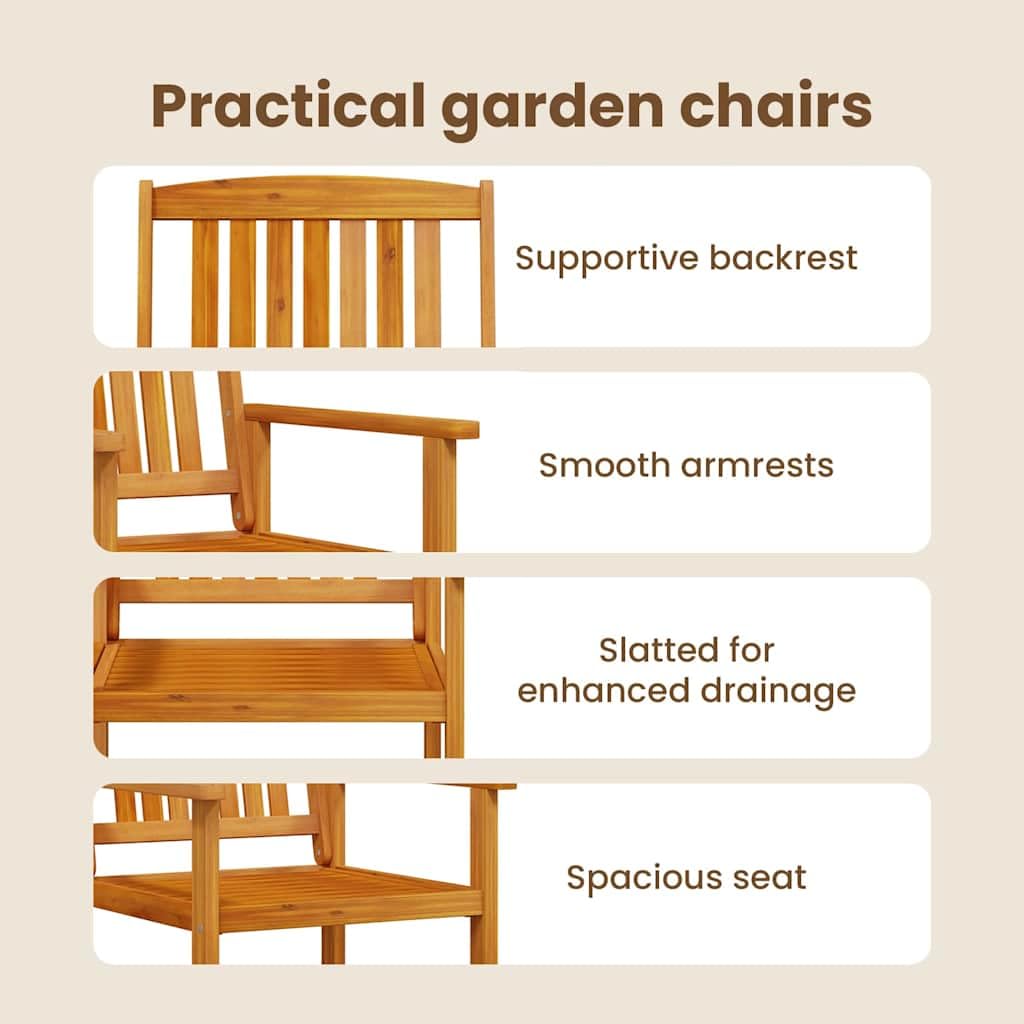 Practical garden chairs

Supportive backrest

Smooth armrests

Slatted for enhanced drainage

Spacious seat